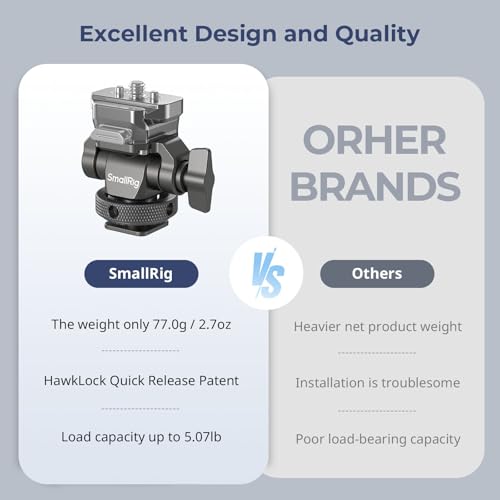 Excellent Design and Quality

SmallRig

SmallRig

The weight only 77.0g / 2.7oz

HawkLock Quick Release Patent

Load capacity up to 5.07lb

VS

ORHER BRANDS

Others

Heavier net product weight

Installation is troublesome

Poor load-bearing capacity